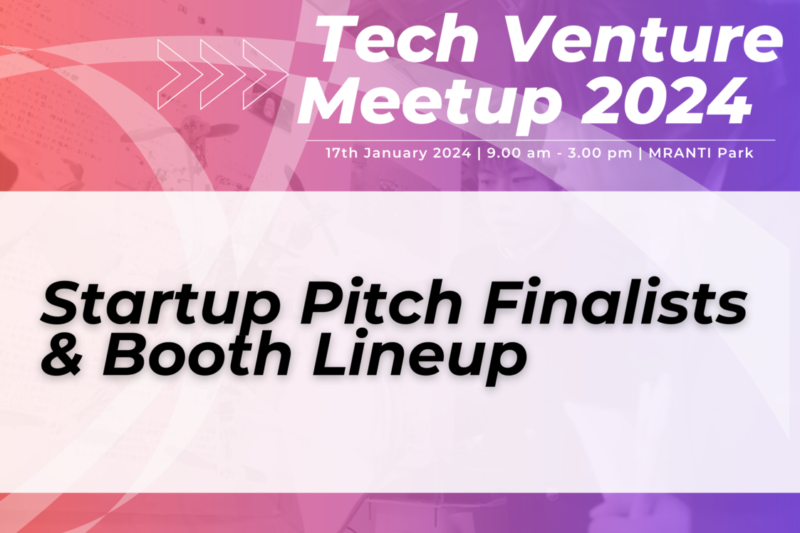 Tech Venture Meetup 2024

17th January 2024 | 9.00 am - 3.00 pm | MRANTI Park

Startup Pitch Finalists & Booth Lineup